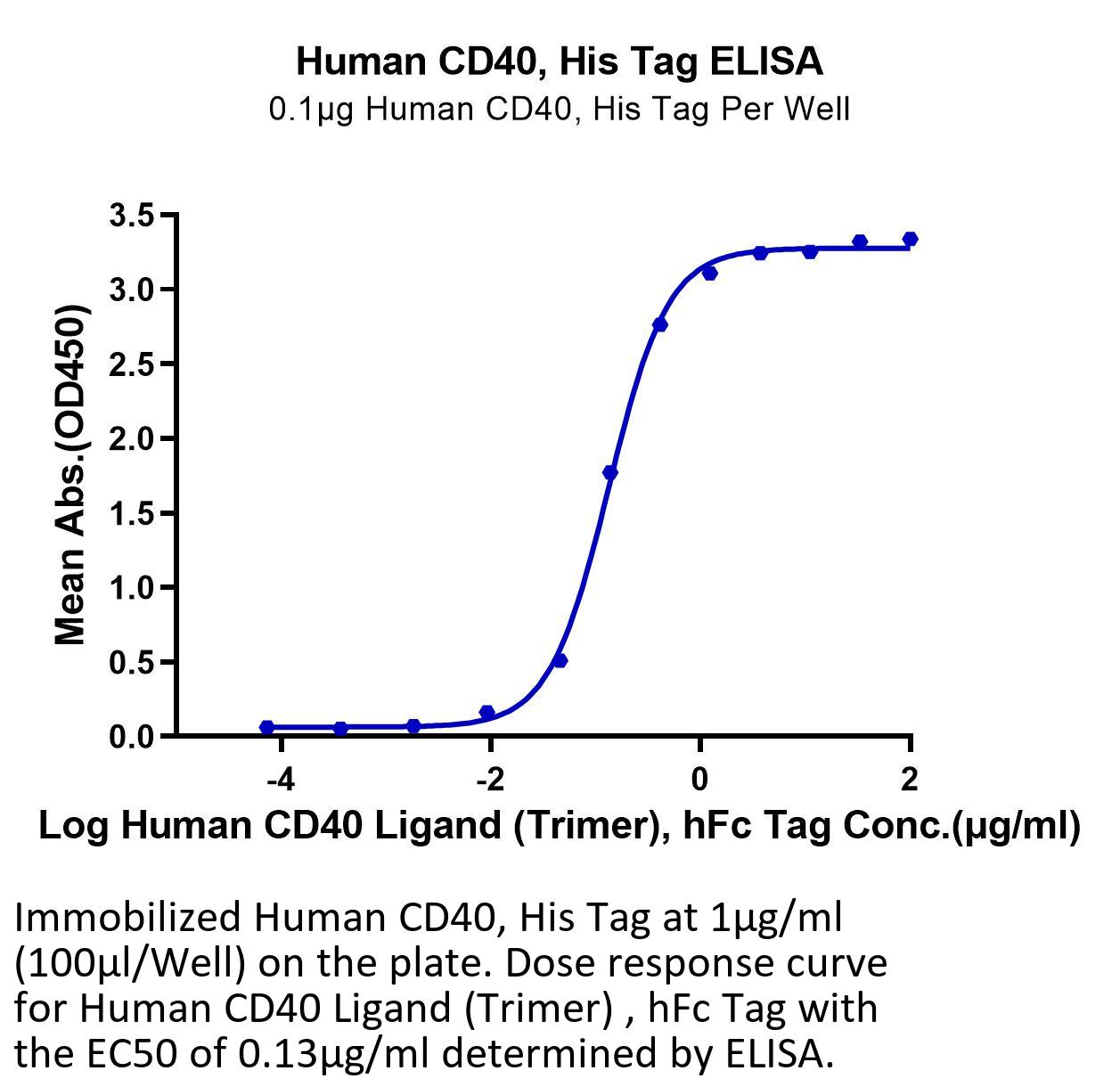 Human CD40, His Tag ELISA
0.1μg Human CD40, His Tag Per Well

Mean Abs.(OD450)

3.5
3.0
2.5
2.0
1.5
1.0
0.5
0.0

-4
-2
0
2

Log Human CD40 Ligand (Trimer), hFc Tag Conc.(μg/ml)

Immobilized Human CD40, His Tag at 1μg/ml (100μl/Well) on the plate. Dose response curve for Human CD40 Ligand (Trimer) , hFc Tag with the EC50 of 0.13μg/ml determined by ELISA.